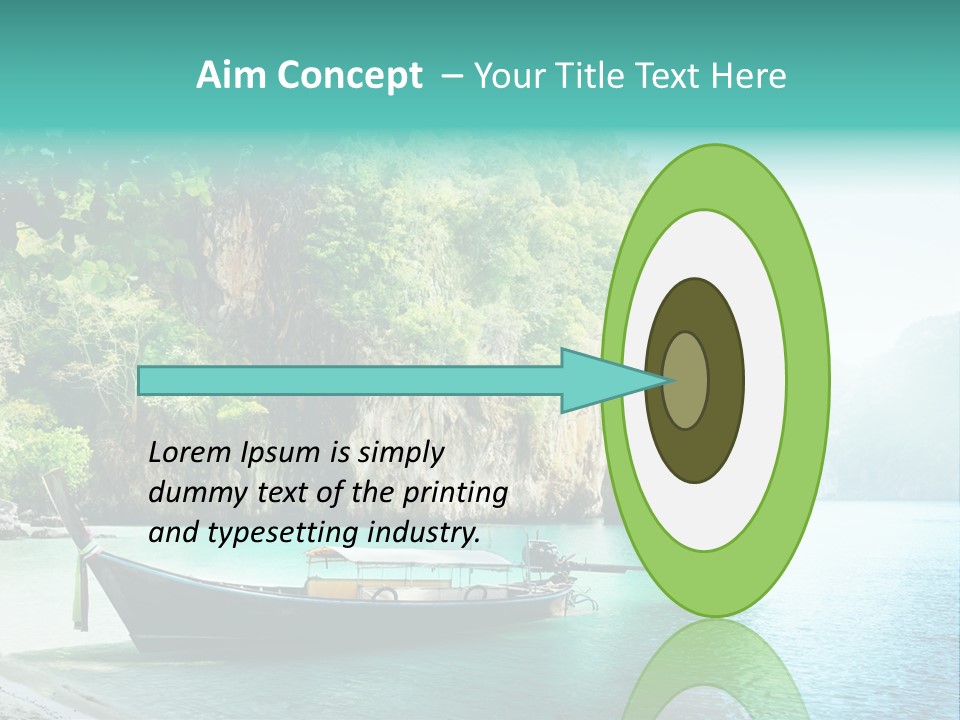 Aim Concept – Your Title Text Here

Lorem Ipsum is simply dummy text of the printing and typesetting industry.